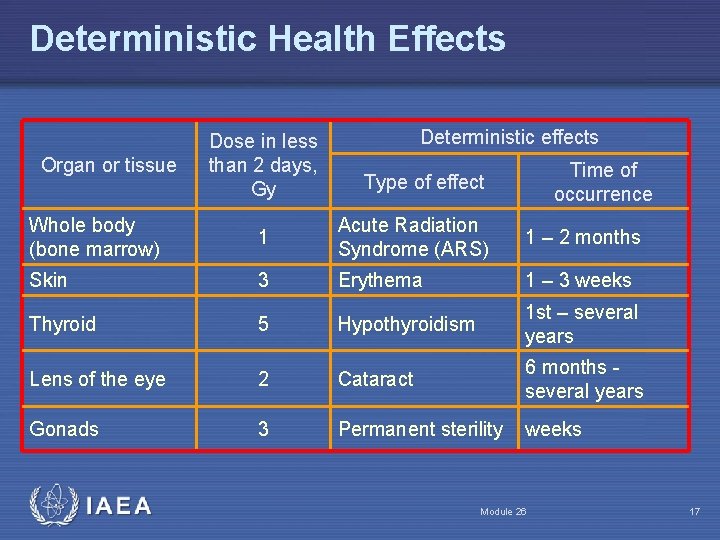 Deterministic Health Effects

| Organ or tissue | Dose in less than 2 days, Gy | Deterministic effects: Type of effect | Deterministic effects: Time of occurrence |
|---|---|---|---|
| Whole body (bone marrow) | 1 | Acute Radiation Syndrome (ARS) | 1 – 2 months |
| Skin | 3 | Erythema | 1 – 3 weeks |
| Thyroid | 5 | Hypothyroidism | 1st – several years |
| Lens of the eye | 2 | Cataract | 6 months - several years |
| Gonads | 3 | Permanent sterility | weeks |

IAEA

Module 26

17